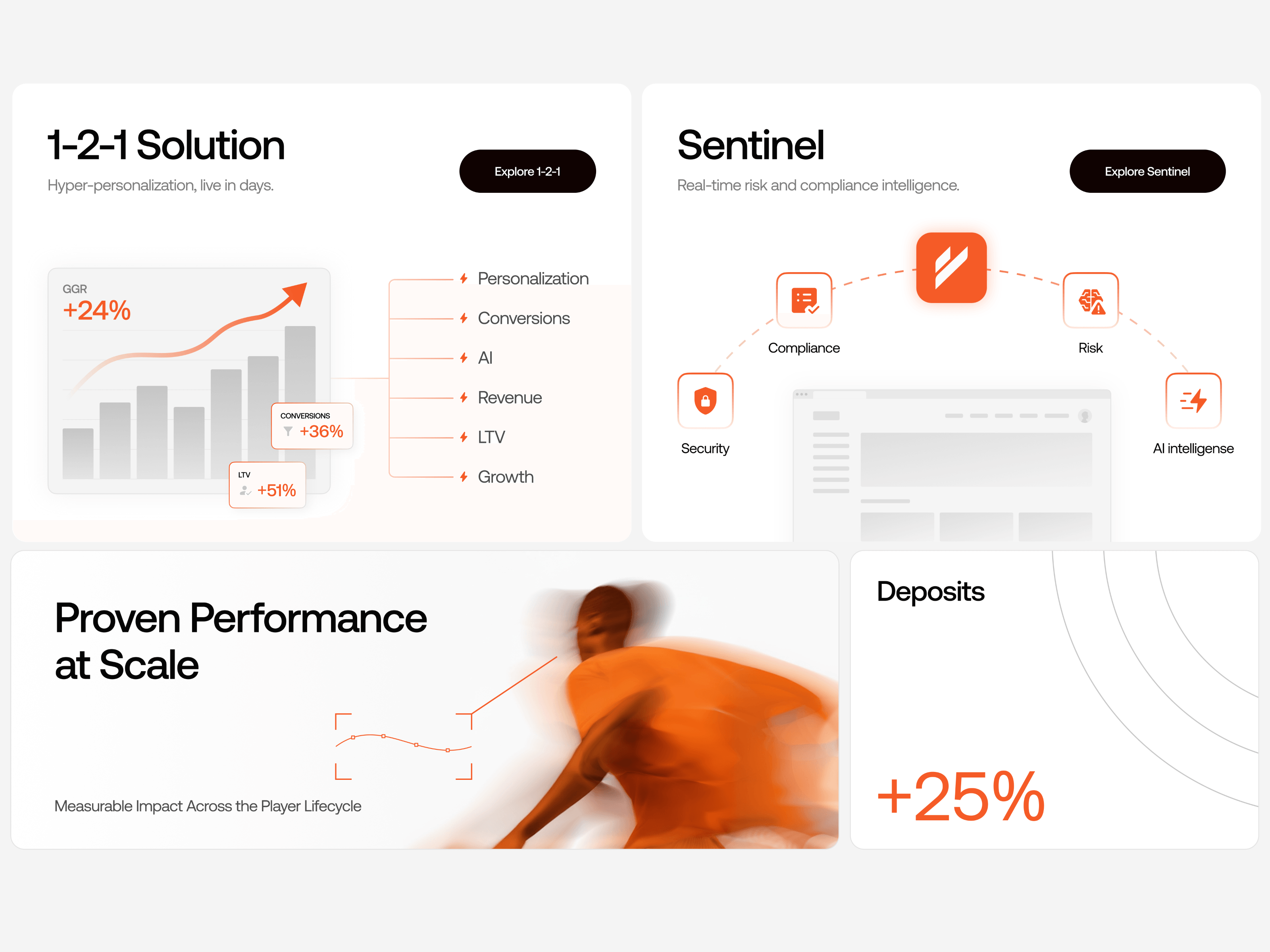 1-2-1 Solution

Hyper-personalization, live in days.

Explore 1-2-1

GGR
+24%

CONVERSIONS
+36%

LTV
+51%

Personalization
Conversions
AI
Revenue
LTV
Growth

Sentinel

Real-time risk and compliance intelligence.

Explore Sentinel

Compliance

Risk

Security

AI intelligense

Proven Performance at Scale

Measurable Impact Across the Player Lifecycle

Deposits

+25%